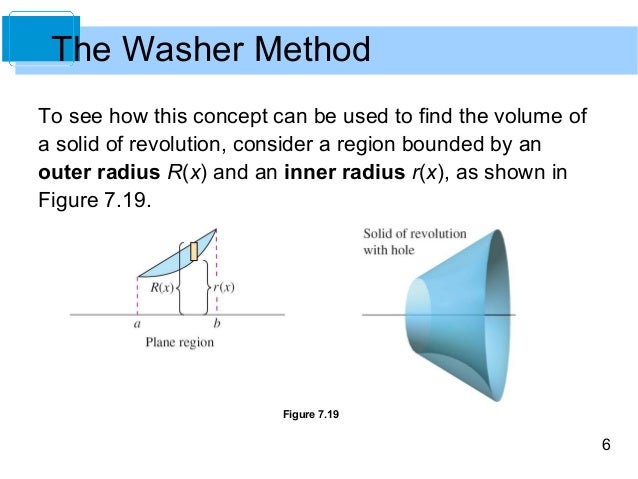 The Washer Method

To see how this concept can be used to find the volume of a solid of revolution, consider a region bounded by an **outer radius** $R(x)$ and an **inner radius** $r(x)$, as shown in Figure 7.19.

$R(x)$
$r(x)$
$a$
$b$
Plane region

Solid of revolution with hole

Figure 7.19

6